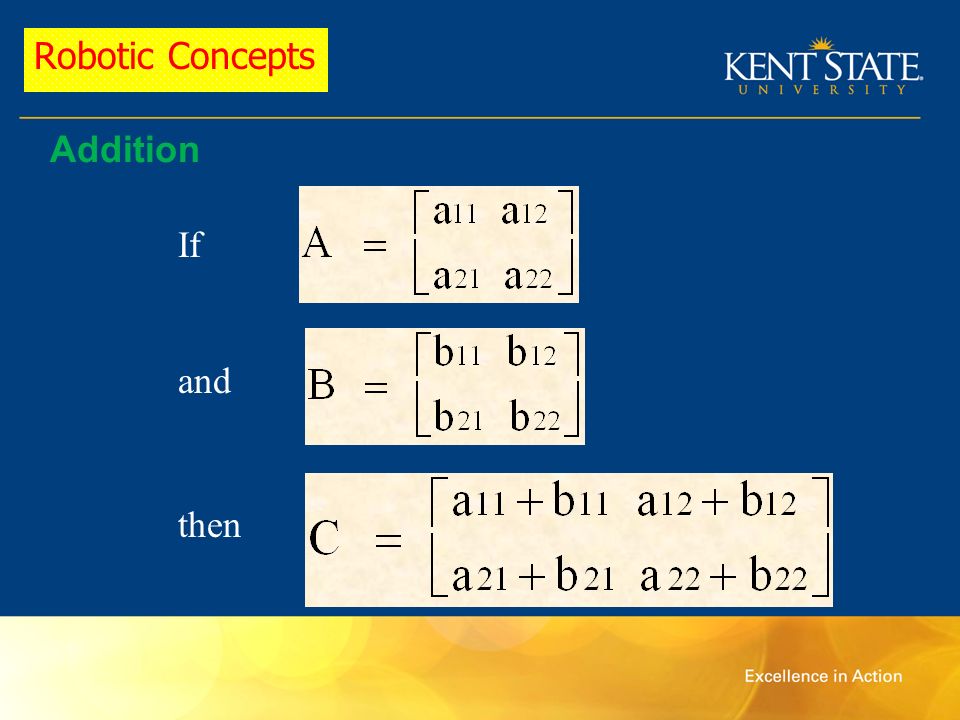 Robotic Concepts

KENT STATE UNIVERSITY

Addition

If $A = \begin{bmatrix} a_{11} & a_{12} \\ a_{21} & a_{22} \end{bmatrix}$

and $B = \begin{bmatrix} b_{11} & b_{12} \\ b_{21} & b_{22} \end{bmatrix}$

then $C = \begin{bmatrix} a_{11}+b_{11} & a_{12}+b_{12} \\ a_{21}+b_{21} & a_{22}+b_{22} \end{bmatrix}$

Excellence in Action